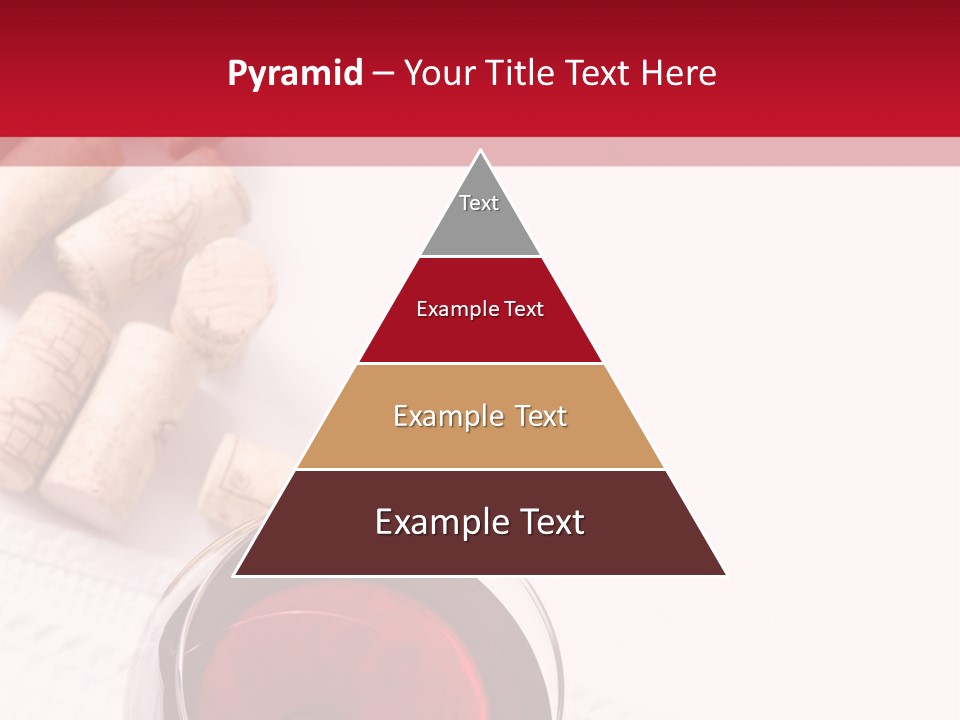 Pyramid – Your Title Text Here

Text

Example Text

Example Text

Example Text